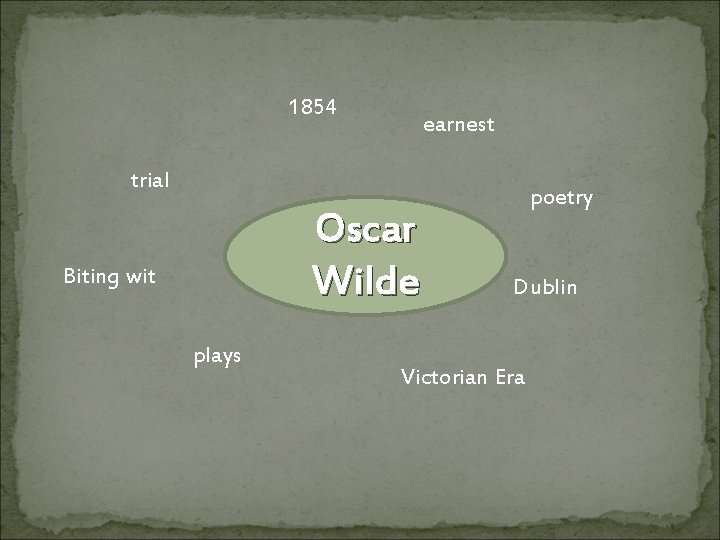 1854

earnest

trial

poetry

Oscar Wilde

Biting wit

Dublin

plays

Victorian Era